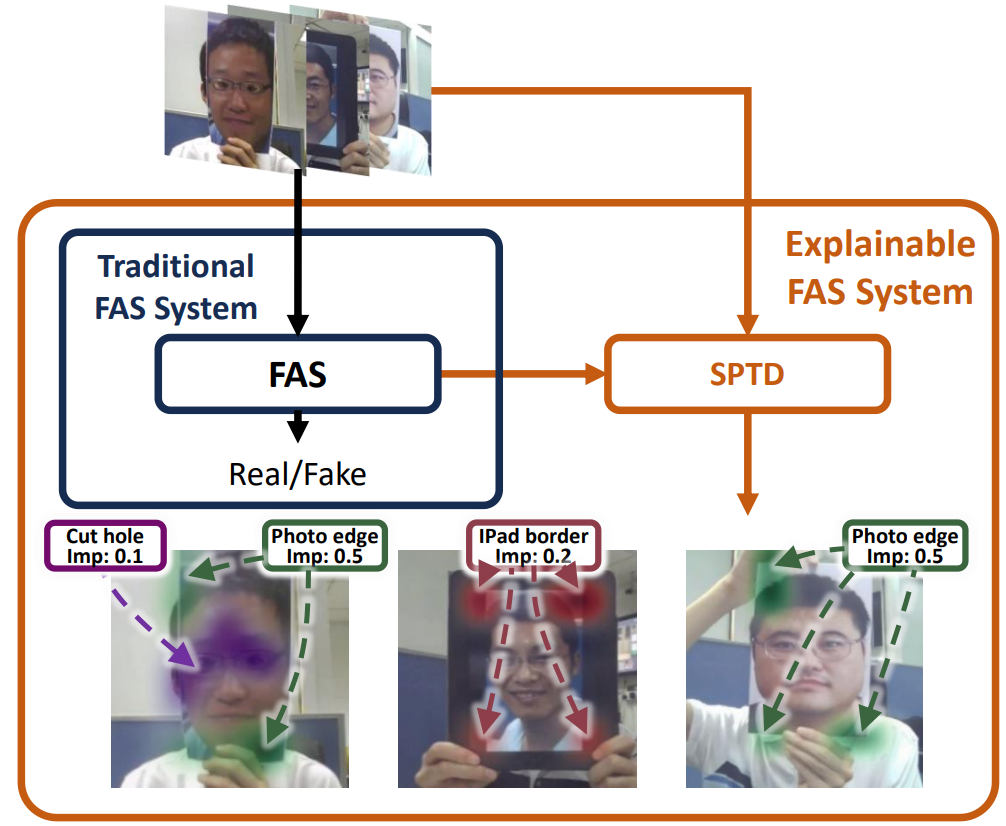 Traditional FAS System

FAS

Real/Fake

Explainable FAS System

SPTD

Cut hole Imp: 0.1

Photo edge Imp: 0.5

IPad border Imp: 0.2

Photo edge Imp: 0.5